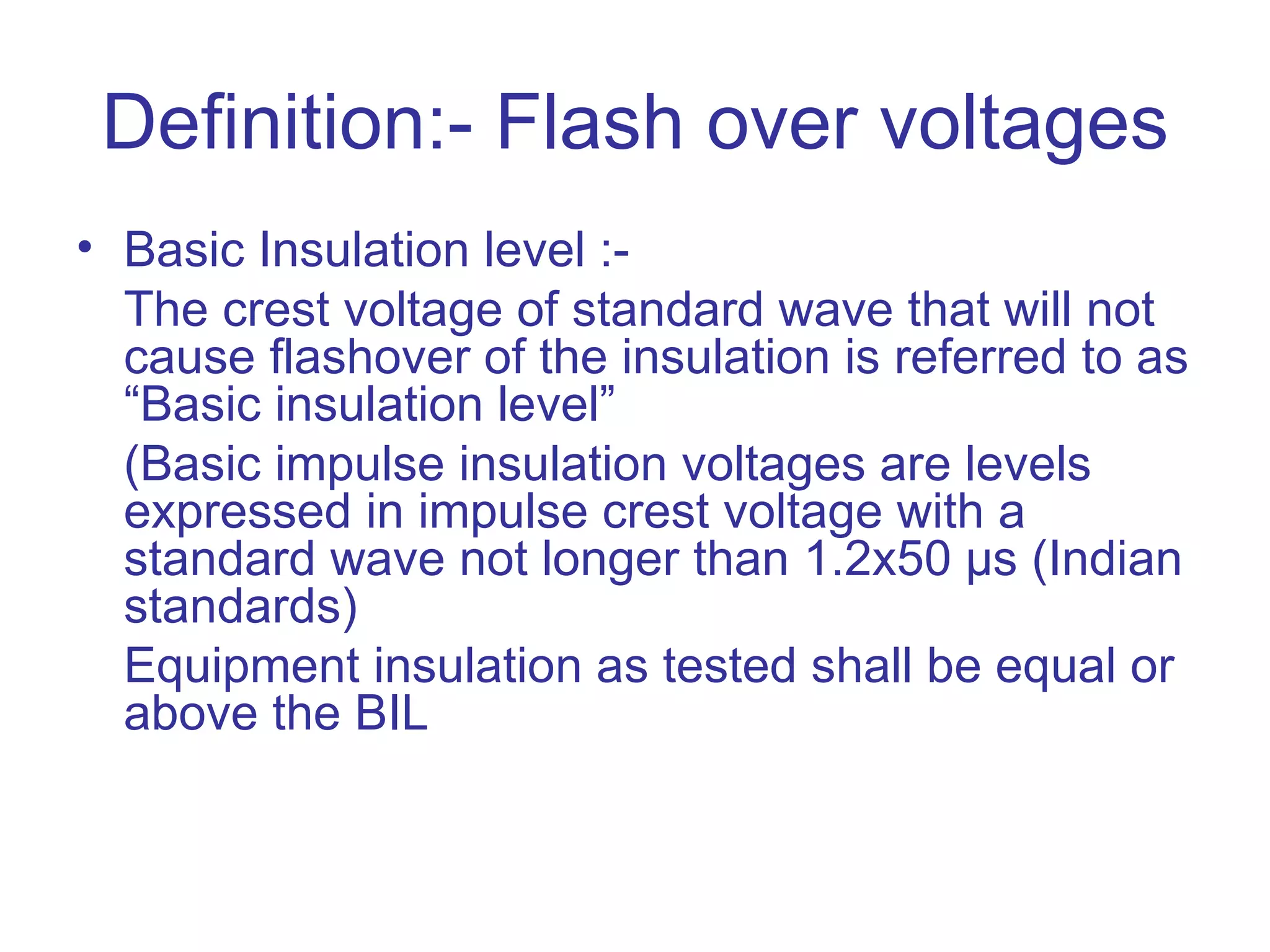 Definition:- Flash over voltages

• Basic Insulation level :-

The crest voltage of standard wave that will not cause flashover of the insulation is referred to as “Basic insulation level”

(Basic impulse insulation voltages are levels expressed in impulse crest voltage with a standard wave not longer than 1.2x50 μs (Indian standards)

Equipment insulation as tested shall be equal or above the BIL